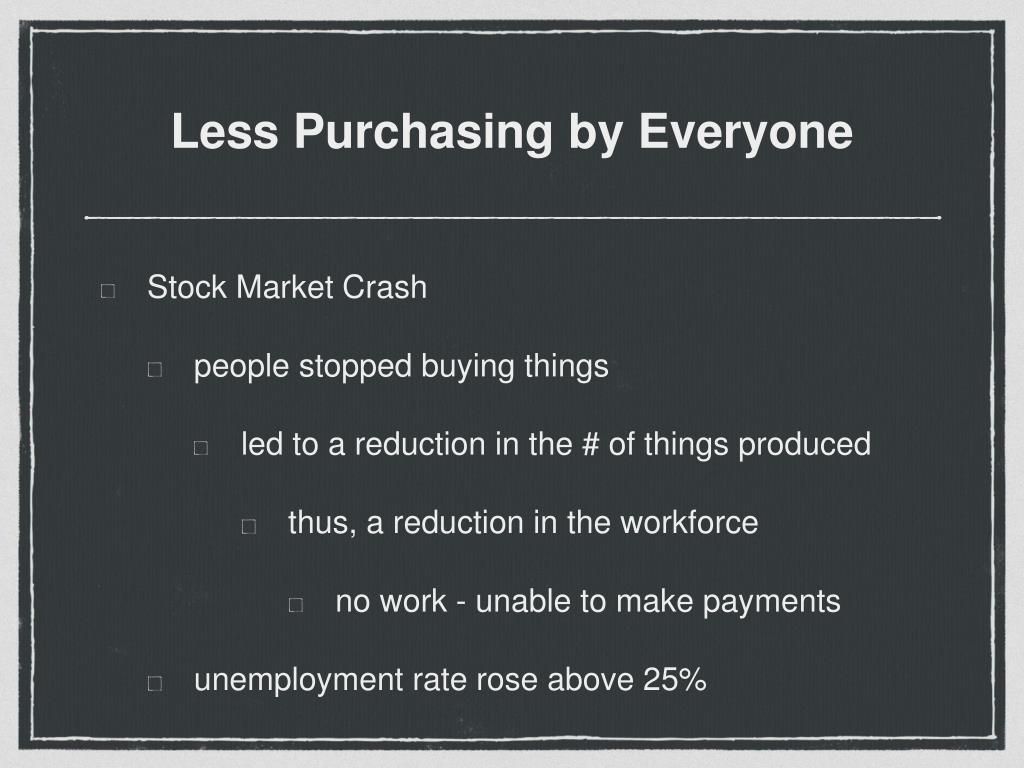 Less Purchasing by Everyone

Stock Market Crash

people stopped buying things

led to a reduction in the # of things produced

thus, a reduction in the workforce

no work - unable to make payments

unemployment rate rose above 25%